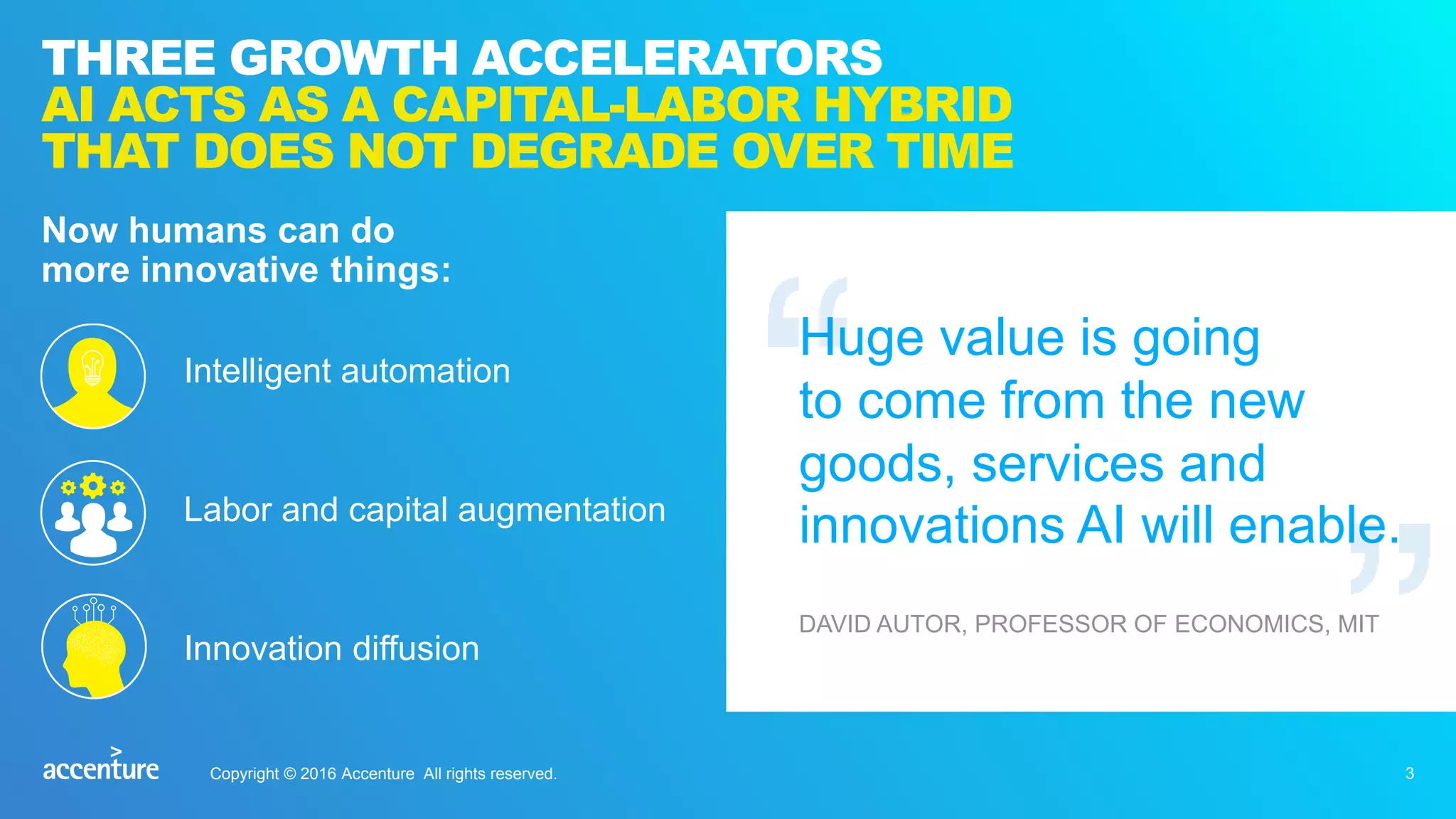 THREE GROWTH ACCELERATORS
AI ACTS AS A CAPITAL-LABOR HYBRID THAT DOES NOT DEGRADE OVER TIME

Now humans can do more innovative things:

Intelligent automation

Labor and capital augmentation

Innovation diffusion

“Huge value is going to come from the new goods, services and innovations AI will enable.”

DAVID AUTOR, PROFESSOR OF ECONOMICS, MIT

accenture

Copyright © 2016 Accenture All rights reserved.

3